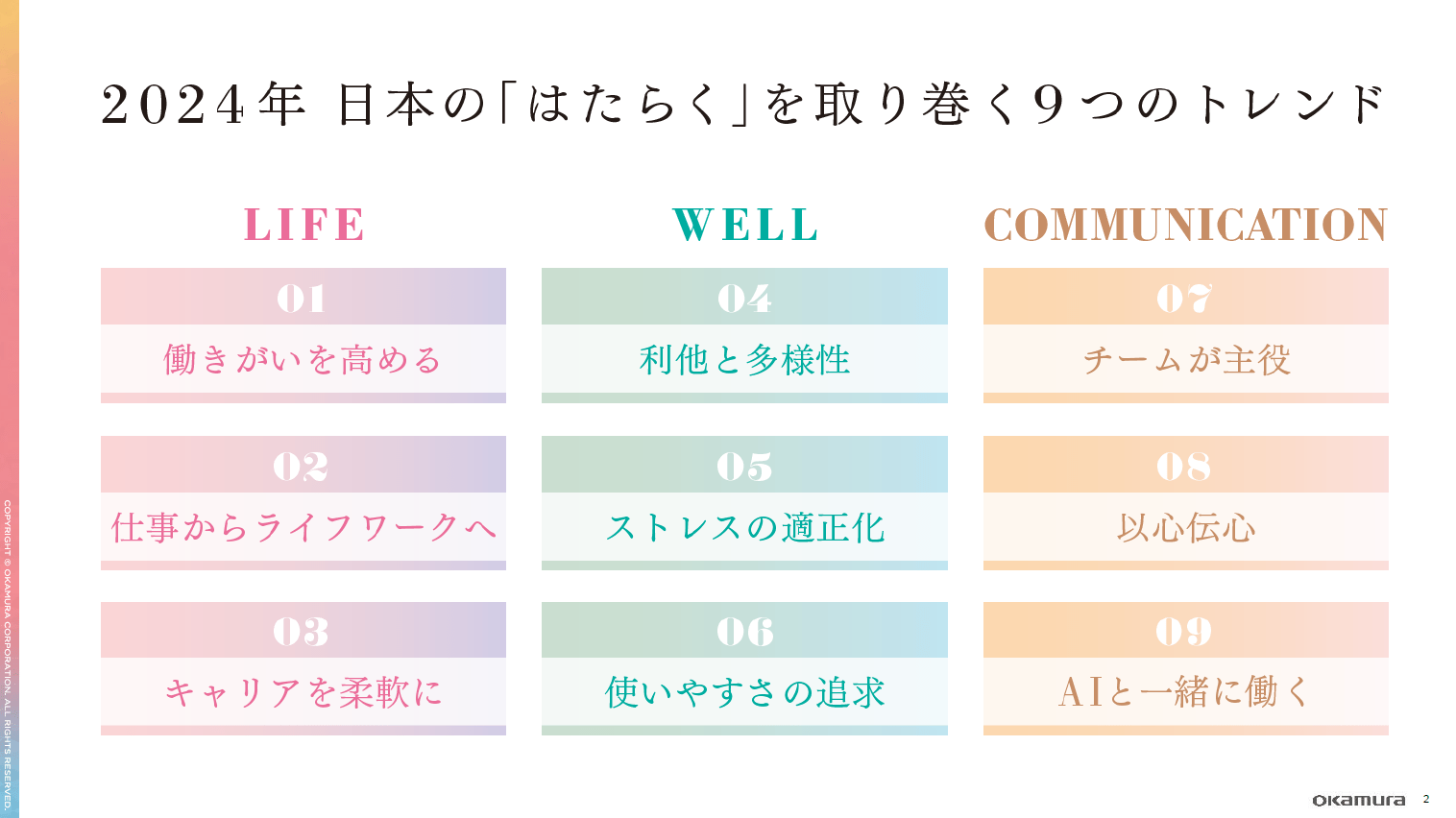 2024年 日本の「はたらく」を取り巻く9つのトレンド

LIFE

01
働きがいを高める

02
仕事からライフワークへ

03
キャリアを柔軟に

WELL

04
利他と多様性

05
ストレスの適正化

06
使いやすさの追求

COMMUNICATION

07
チームが主役

08
以心伝心

09
AIと一緒に働く

COPYRIGHT © OKAMURA CORPORATION. ALL RIGHTS RESERVED.

okamura 2